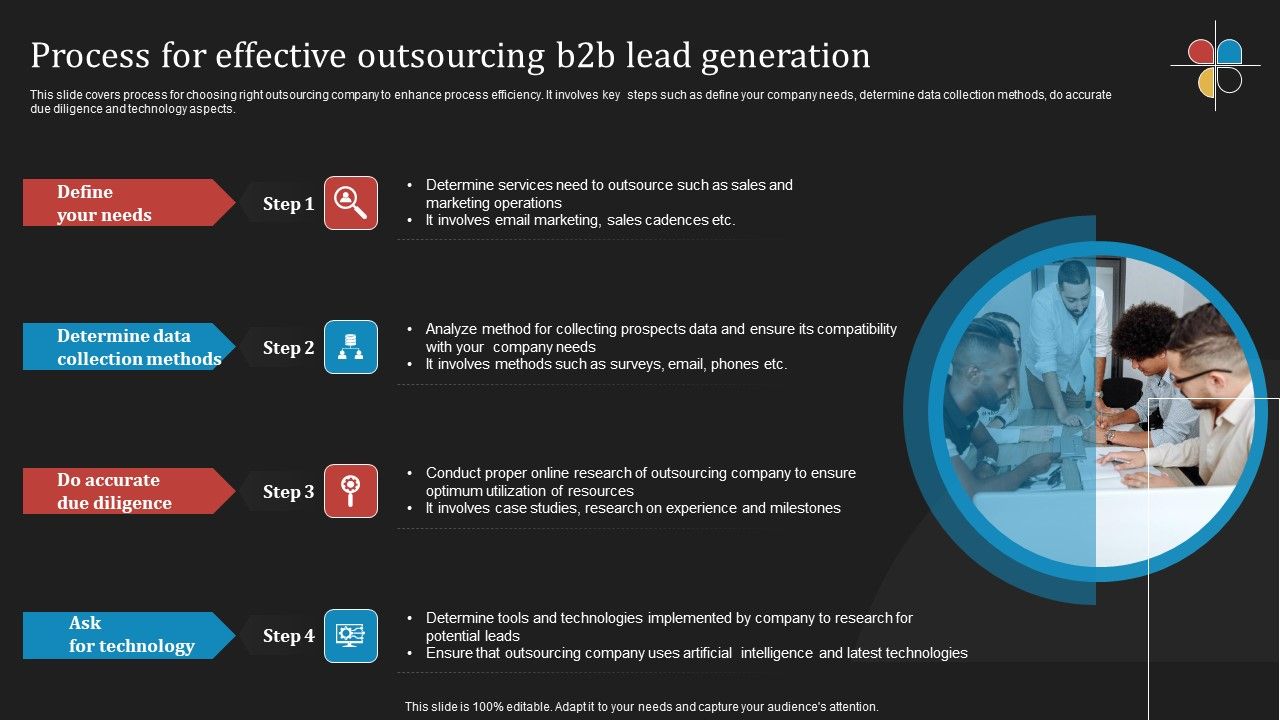 Process for effective outsourcing b2b lead generation

This slide covers process for choosing right outsourcing company to enhance process efficiency. It involves key steps such as define your company needs, determine data collection methods, do accurate due diligence and technology aspects.

Define your needs

Step 1

• Determine services need to outsource such as sales and marketing operations
• It involves email marketing, sales cadences etc.

Determine data collection methods

Step 2

• Analyze method for collecting prospects data and ensure its compatibility with your company needs
• It involves methods such as surveys, email, phones etc.

Do accurate due diligence

Step 3

• Conduct proper online research of outsourcing company to ensure optimum utilization of resources
• It involves case studies, research on experience and milestones

Ask for technology

Step 4

• Determine tools and technologies implemented by company to research for potential leads
• Ensure that outsourcing company uses artificial intelligence and latest technologies

This slide is 100% editable. Adapt it to your needs and capture your audience's attention.